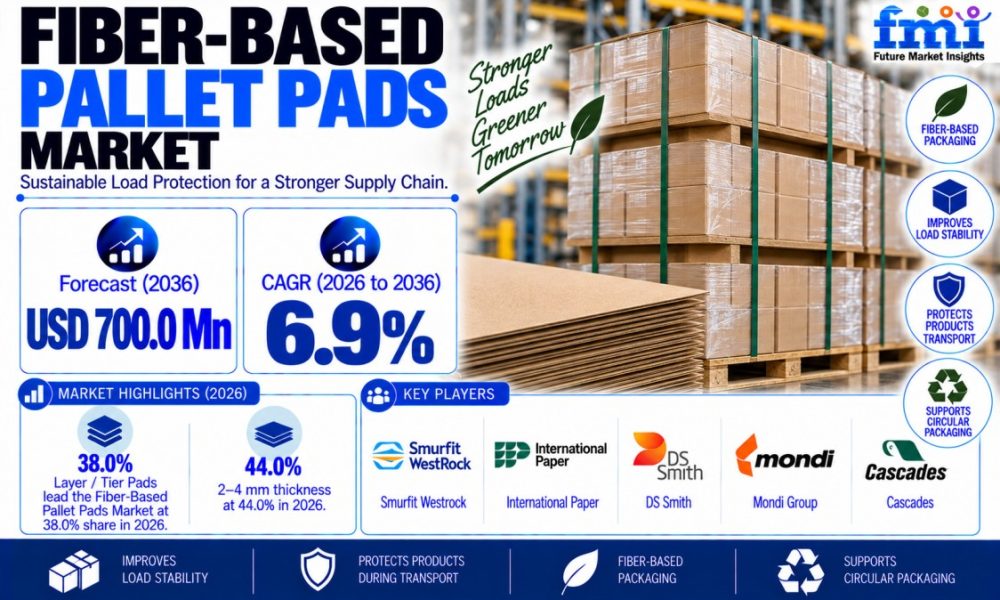 FIBER-BASED PALLET PADS MARKET

Sustainable Load Protection for a Stronger Supply Chain.

Stronger Loads Greener Tomorrow

fmi
Future Market Insights

FIBER-BASED PACKAGING

IMPROVES LOAD STABILITY

PROTECTS PRODUCTS TRANSPORT

SUPPORTS CIRCULAR PACKAGING

Forecast (2036)
USD 700.0 Mn

CAGR (2026 to 2036)
6.9%

MARKET HIGHLIGHTS (2026)

38.0%
Layer / Tier Pads lead the Fiber-Based Pallet Pads Market at 38.0% share in 2026.

44.0%
2–4 mm thickness at 44.0% in 2026.

KEY PLAYERS

Smurfit WestRock
Smurfit Westrock

International Paper
International Paper

DS Smith
DS Smith

mondi
Mondi Group

Cascades
Cascades

IMPROVES LOAD STABILITY

PROTECTS PRODUCTS DURING TRANSPORT

FIBER-BASED PACKAGING

SUPPORTS CIRCULAR PACKAGING